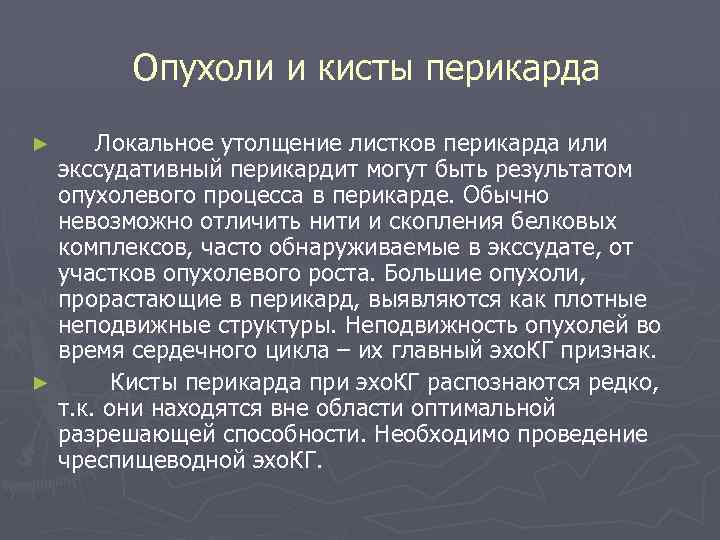 Опухоли и кисты перикарда

► Локальное утолщение листков перикарда или экссудативный перикардит могут быть результатом опухолевого процесса в перикарде. Обычно невозможно отличить нити и скопления белковых комплексов, часто обнаруживаемые в экссудате, от участков опухолевого роста. Большие опухоли, прорастающие в перикард, выявляются как плотные неподвижные структуры. Неподвижность опухолей во время сердечного цикла – их главный эхоКГ признак.

► Кисты перикарда при эхоКГ распознаются редко, т.к. они находятся вне области оптимальной разрешающей способности. Необходимо проведение чреспищеводной эхоКГ.